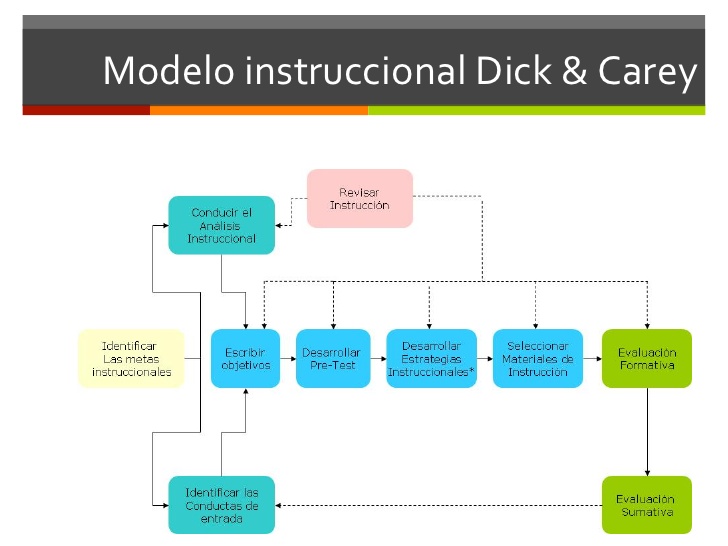 Modelo instruccional Dick & Carey

Revisar Instrucción

Conducir el Análisis Instruccional

Identificar Las metas instruccionales

Escribir objetivos

Desarrollar Pre-Test

Desarrollar Estrategias Instruccionales*

Seleccionar Materiales de Instrucción

Evaluación Formativa

Identificar las Conductas de entrada

Evaluación Sumativa